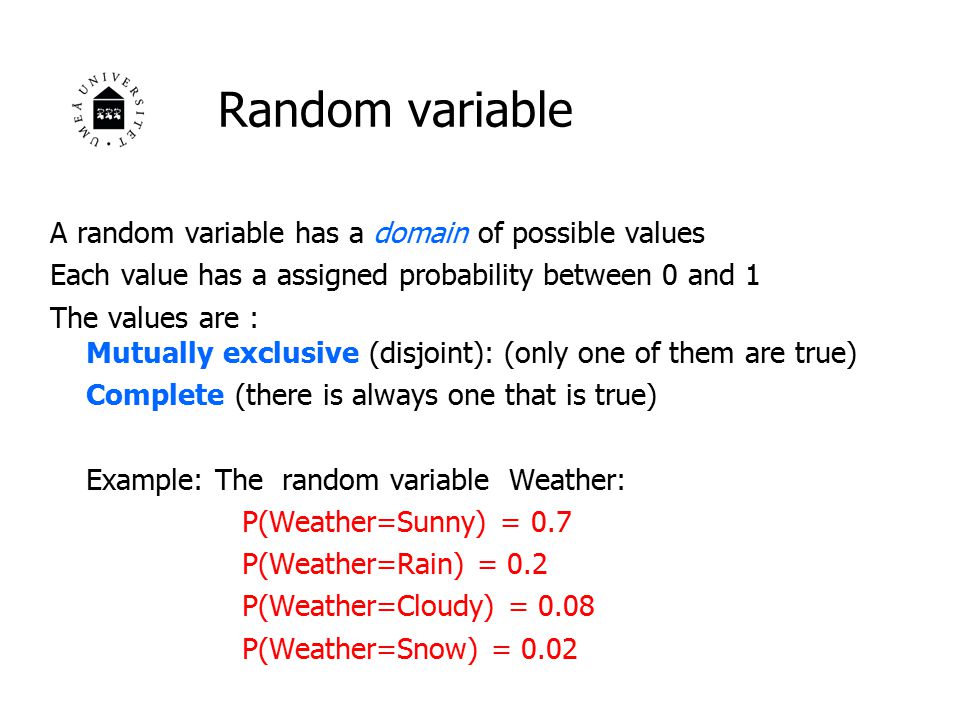 UMEÅ UNIVERSITET

Random variable

A random variable has a domain of possible values

Each value has a assigned probability between 0 and 1

The values are :

Mutually exclusive (disjoint): (only one of them are true)

Complete (there is always one that is true)

Example: The random variable Weather:

P(Weather=Sunny) = 0.7

P(Weather=Rain) = 0.2

P(Weather=Cloudy) = 0.08

P(Weather=Snow) = 0.02